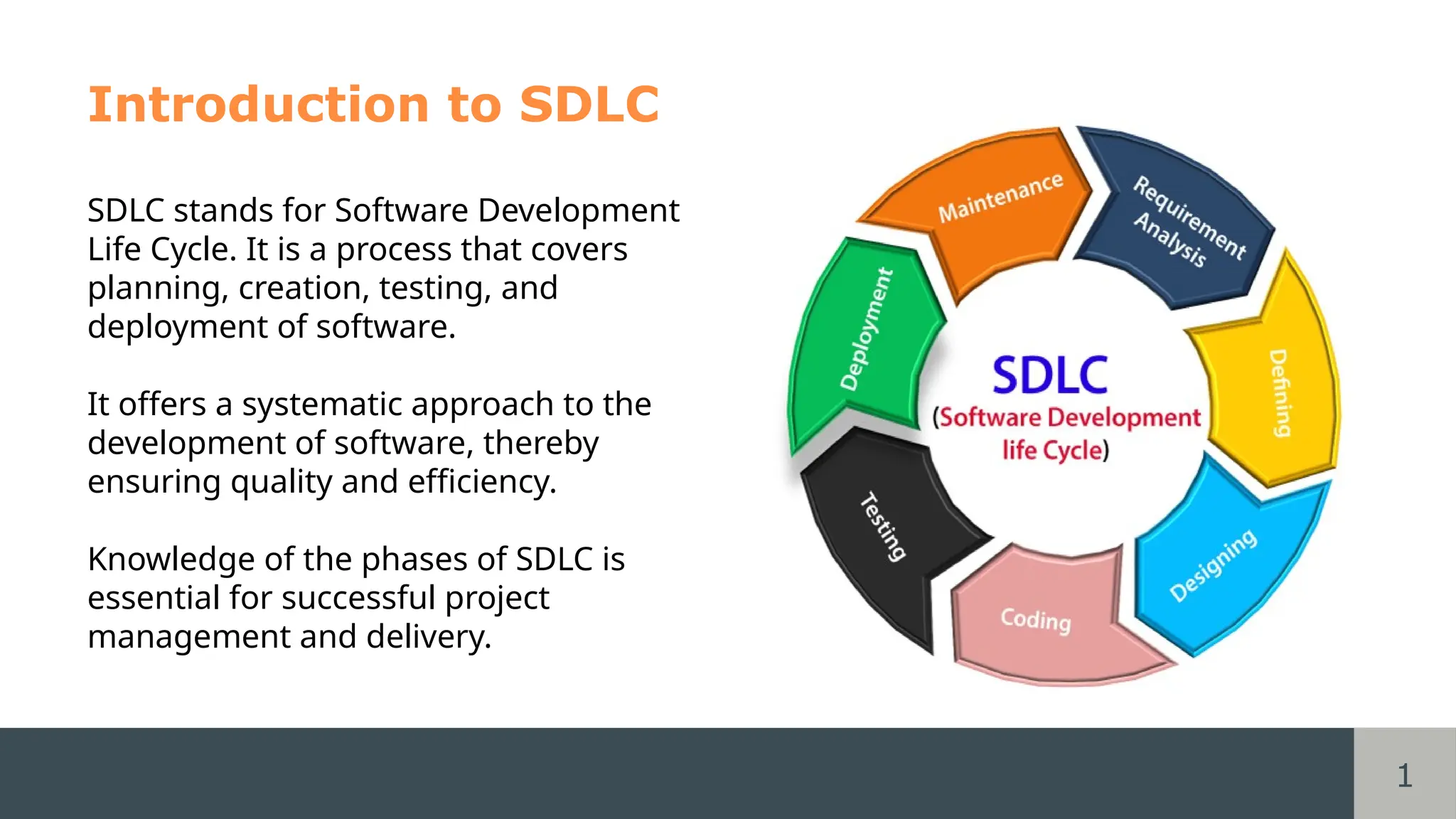 Introduction to SDLC

SDLC stands for Software Development Life Cycle. It is a process that covers planning, creation, testing, and deployment of software.

It offers a systematic approach to the development of software, thereby ensuring quality and efficiency.

Knowledge of the phases of SDLC is essential for successful project management and delivery.

Requirement Analysis

Defining

Designing

Coding

Testing

Deployment

Maintenance

SDLC
(Software Development life Cycle)

1